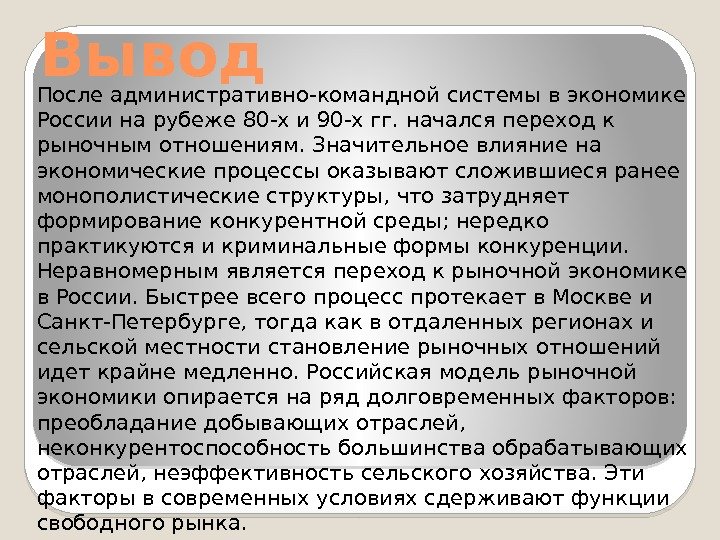 Вывод

После административно-командной системы в экономике России на рубеже 80-х и 90-х гг. начался переход к рыночным отношениям. Значительное влияние на экономические процессы оказывают сложившиеся ранее монополистические структуры, что затрудняет формирование конкурентной среды; нередко практикуются и криминальные формы конкуренции. Неравномерным является переход к рыночной экономике в России. Быстрее всего процесс протекает в Москве и Санкт-Петербурге, тогда как в отдаленных регионах и сельской местности становление рыночных отношений идет крайне медленно. Российская модель рыночной экономики опирается на ряд долговременных факторов: преобладание добывающих отраслей, неконкурентоспособность большинства обрабатывающих отраслей, неэффективность сельского хозяйства. Эти факторы в современных условиях сдерживают функции свободного рынка.